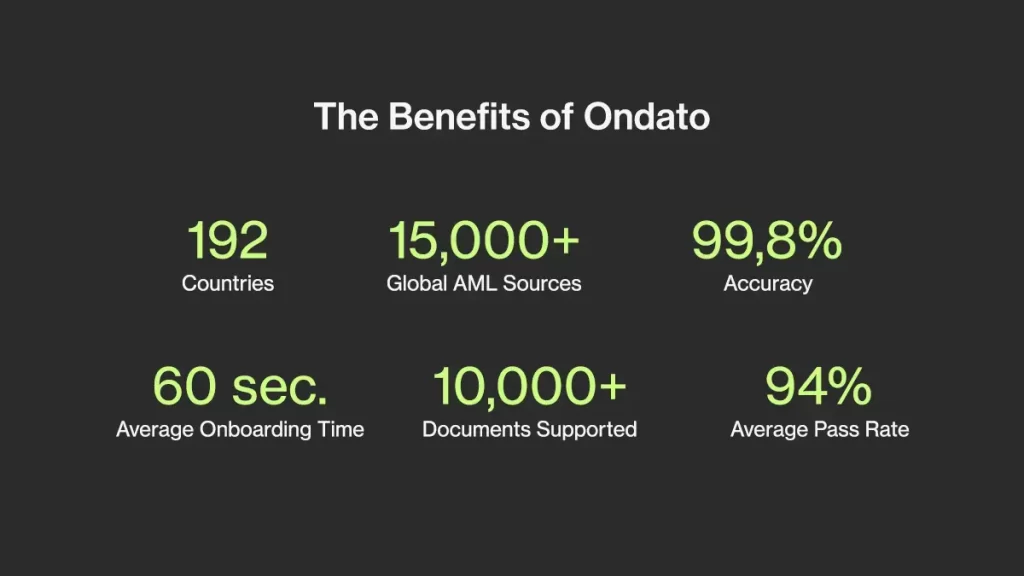 The Benefits of Ondato

192
Countries

15,000+
Global AML Sources

99,8%
Accuracy

60 sec.
Average Onboarding Time

10,000+
Documents Supported

94%
Average Pass Rate